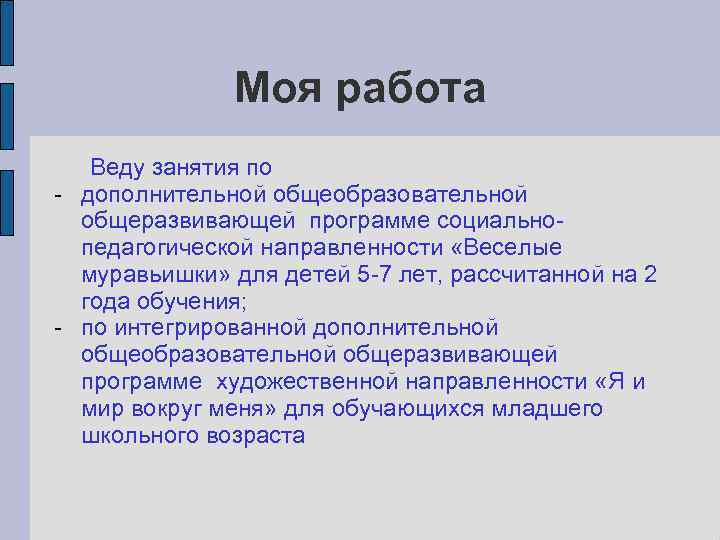 Моя работа

Веду занятия по

- дополнительной общеобразовательной общеразвивающей программе социально-педагогической направленности «Веселые муравьишки» для детей 5-7 лет, рассчитанной на 2 года обучения;
- по интегрированной дополнительной общеобразовательной общеразвивающей программе художественной направленности «Я и мир вокруг меня» для обучающихся младшего школьного возраста